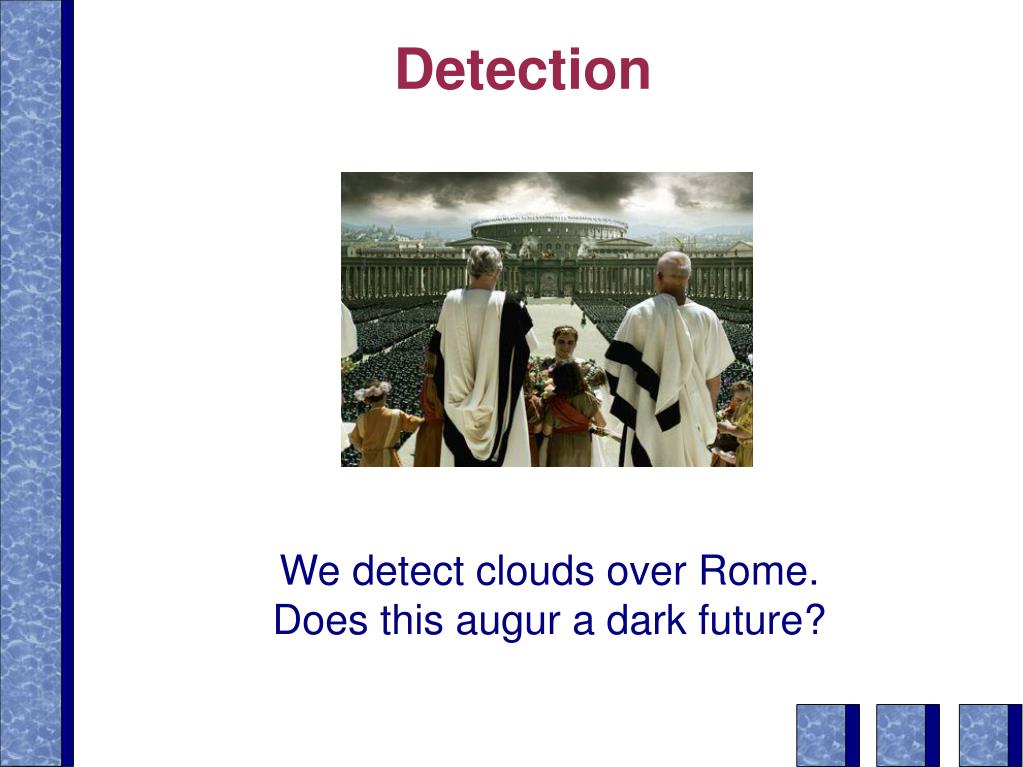 Detection

We detect clouds over Rome.
Does this augur a dark future?